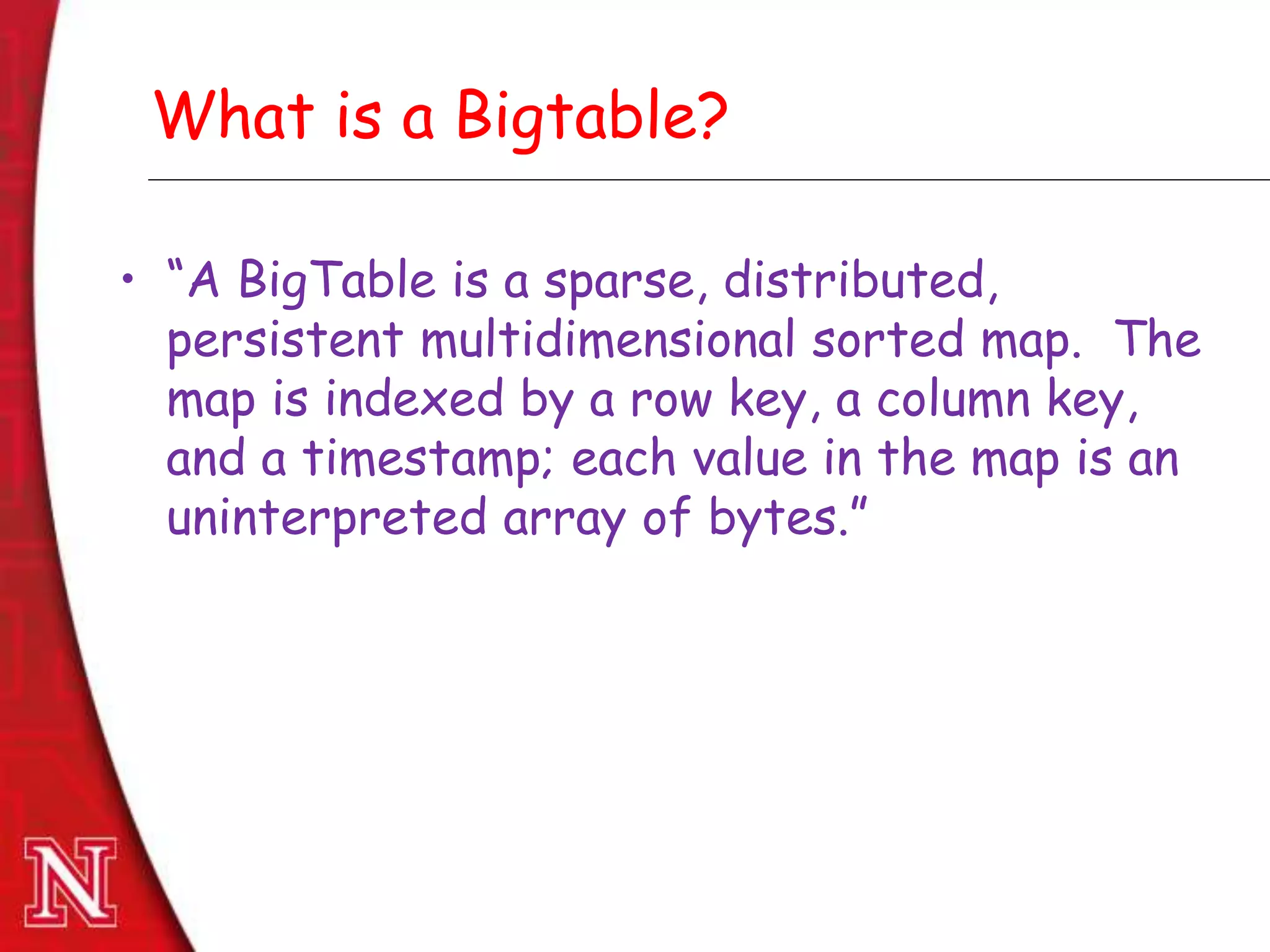 What is a Bigtable?

• "A BigTable is a sparse, distributed, persistent multidimensional sorted map. The map is indexed by a row key, a column key, and a timestamp; each value in the map is an uninterpreted array of bytes."

N